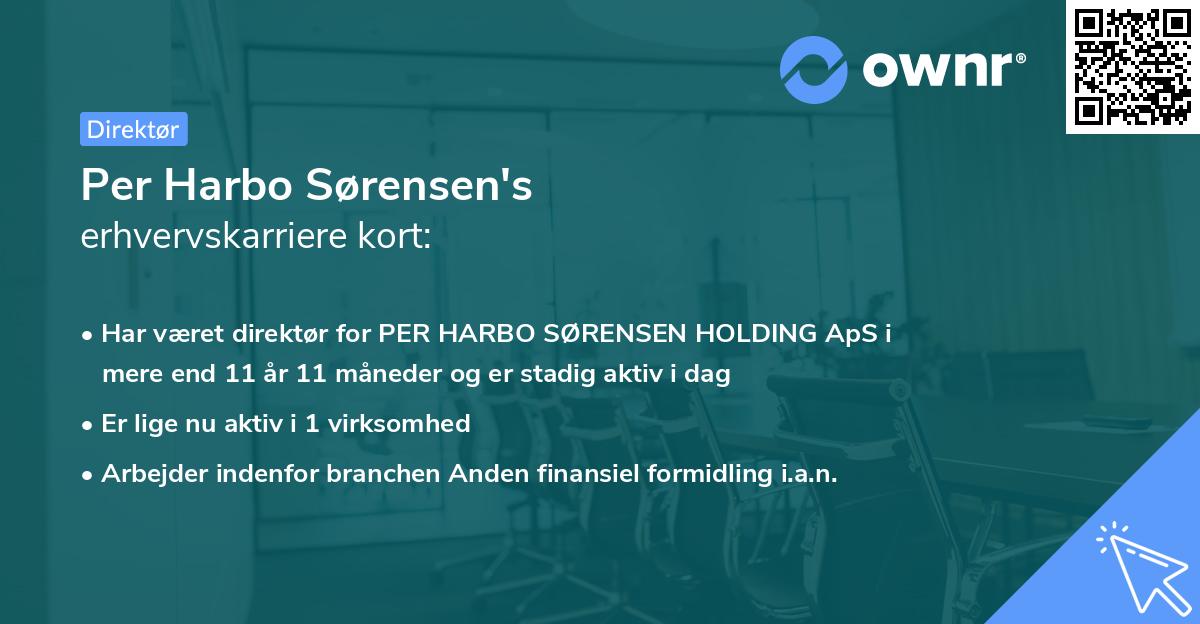 ownr®

Direktør

Per Harbo Sørensen's
erhvervskarriere kort:

• Har været direktør for PER HARBO SØRENSEN HOLDING ApS i mere end 11 år 11 måneder og er stadig aktiv i dag

• Er lige nu aktiv i 1 virksomhed

• Arbejder indenfor branchen Anden finansiel formidling i.a.n.